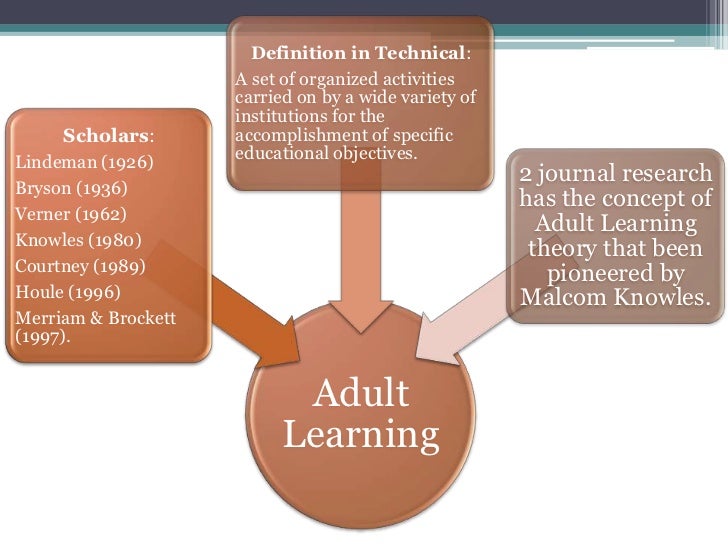 Scholars:
Lindeman (1926)
Bryson (1936)
Verner (1962)
Knowles (1980)
Courtney (1989)
Houle (1996)
Merriam & Brockett (1997).

Definition in Technical:
A set of organized activities carried on by a wide variety of institutions for the accomplishment of specific educational objectives.

2 journal research has the concept of Adult Learning theory that been pioneered by Malcom Knowles.

Adult Learning